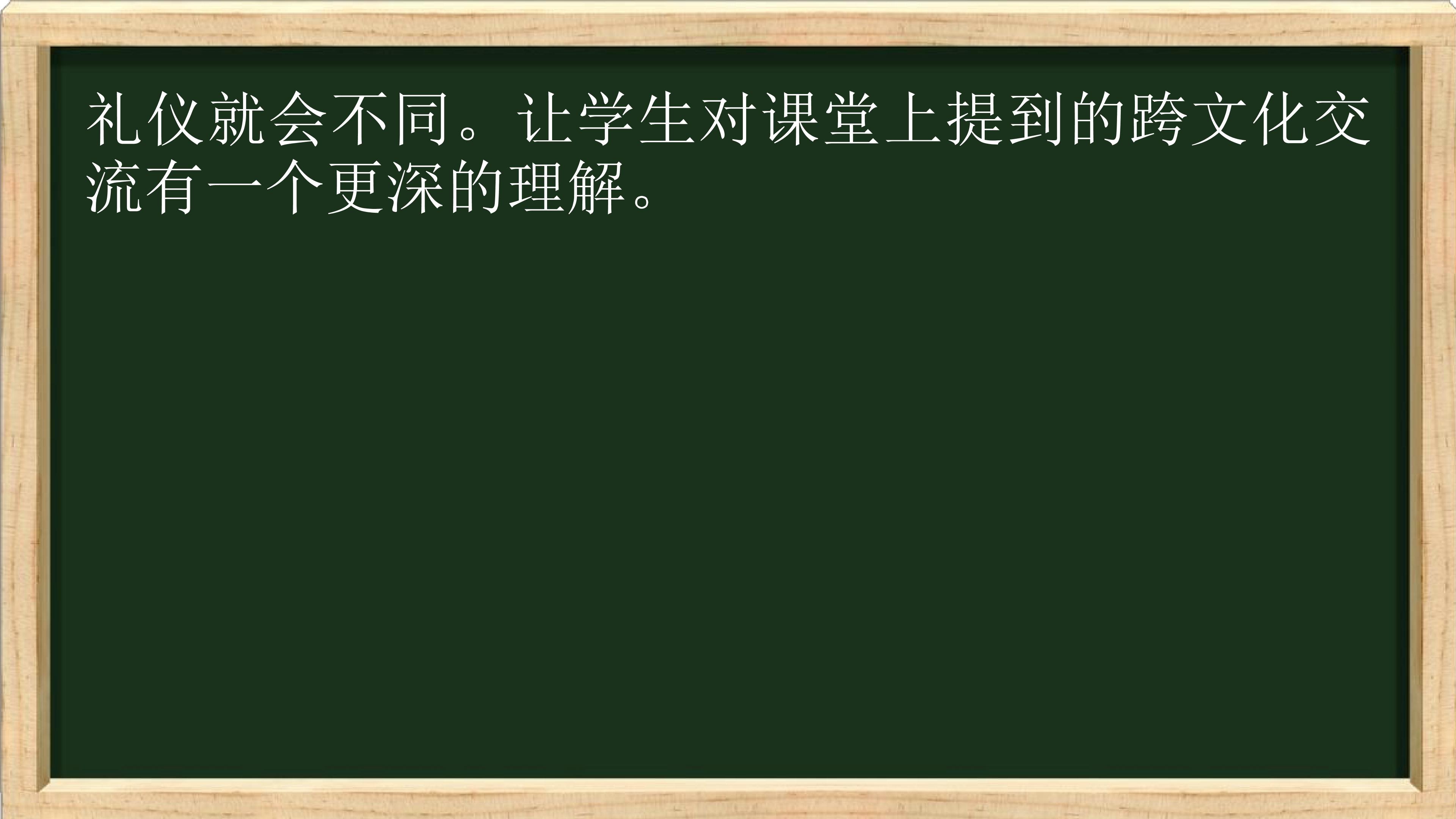 礼仪就会不同。让学生对课堂上提到的跨文化交流有一个更深的理解。